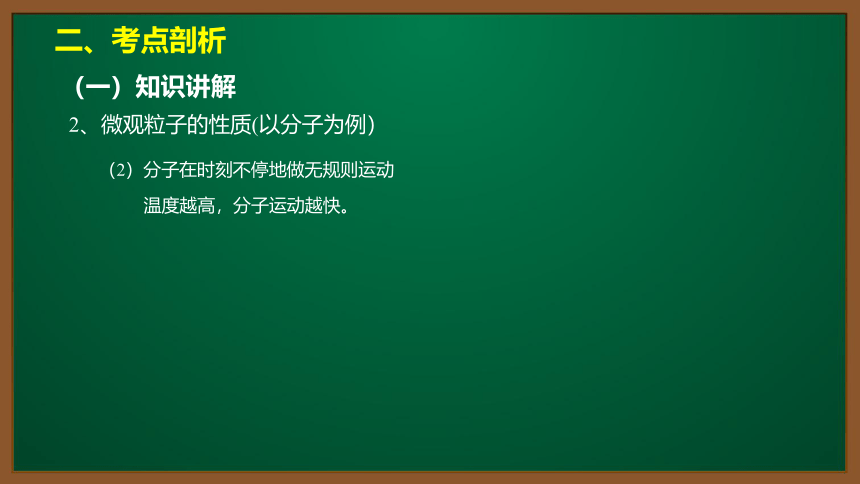 二、考点剖析

（一）知识讲解

2、微观粒子的性质(以分子为例)

（2）分子在时刻不停地做无规则运动

温度越高，分子运动越快。